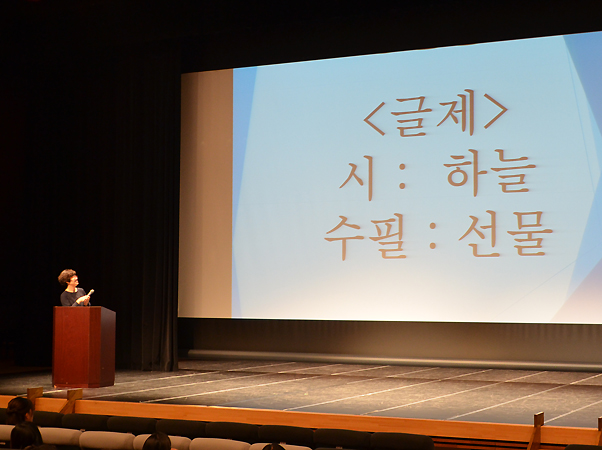 <글제>
시 : 하늘
수필 : 선물